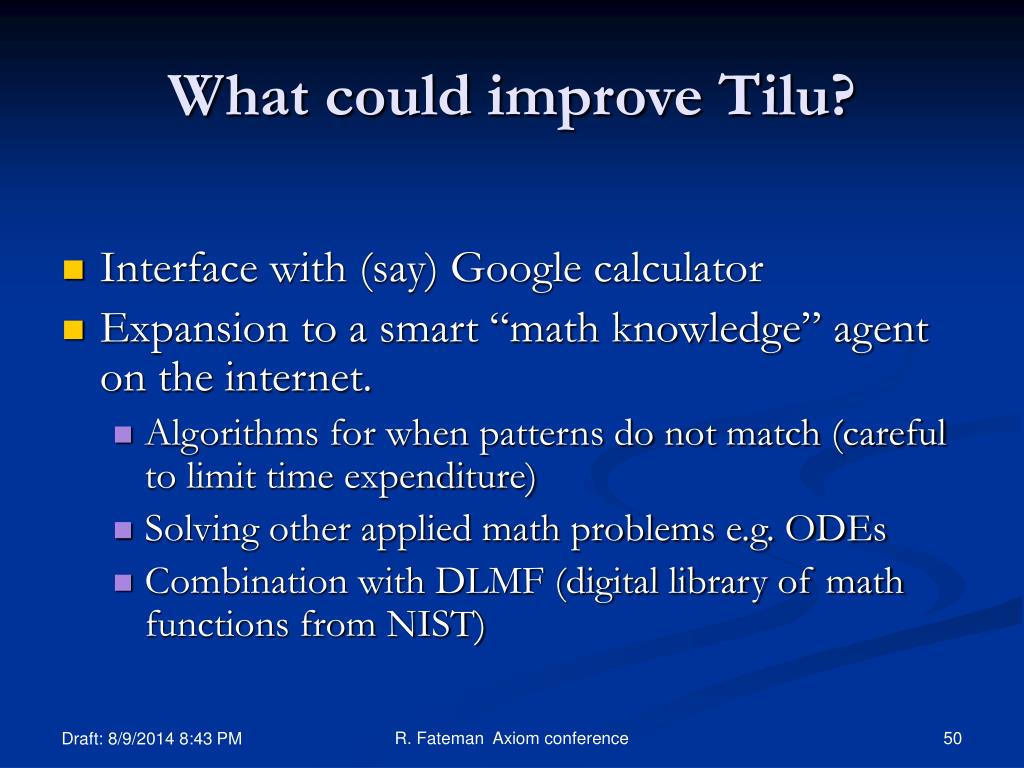 What could improve Tilu?

Interface with (say) Google calculator

Expansion to a smart “math knowledge” agent on the internet.

Algorithms for when patterns do not match (careful to limit time expenditure)

Solving other applied math problems e.g. ODEs

Combination with DLMF (digital library of math functions from NIST)

Draft: 8/9/2014 8:43 PM

R. Fateman Axiom conference

50